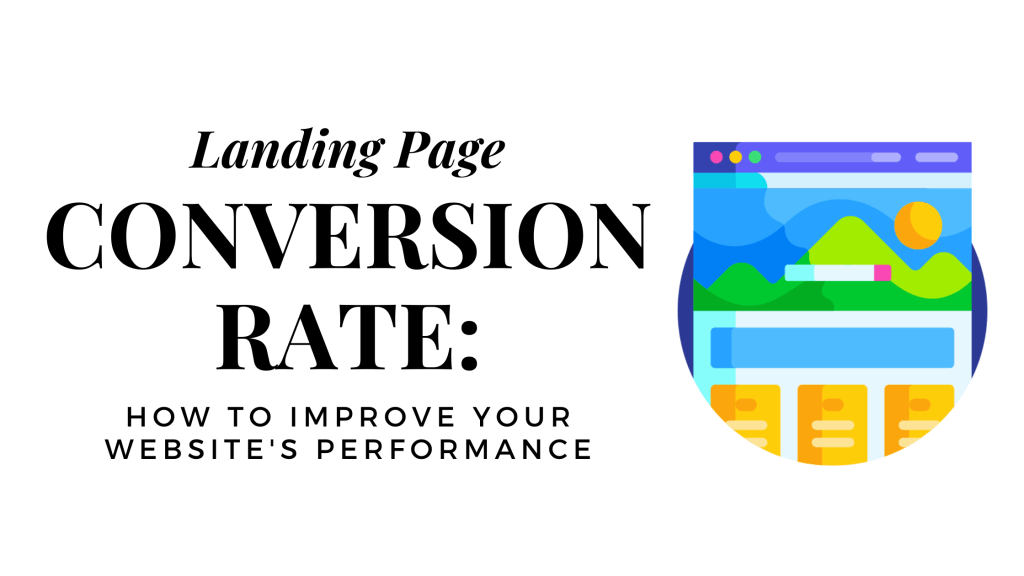 Landing Page
CONVERSION RATE:
HOW TO IMPROVE YOUR WEBSITE'S PERFORMANCE